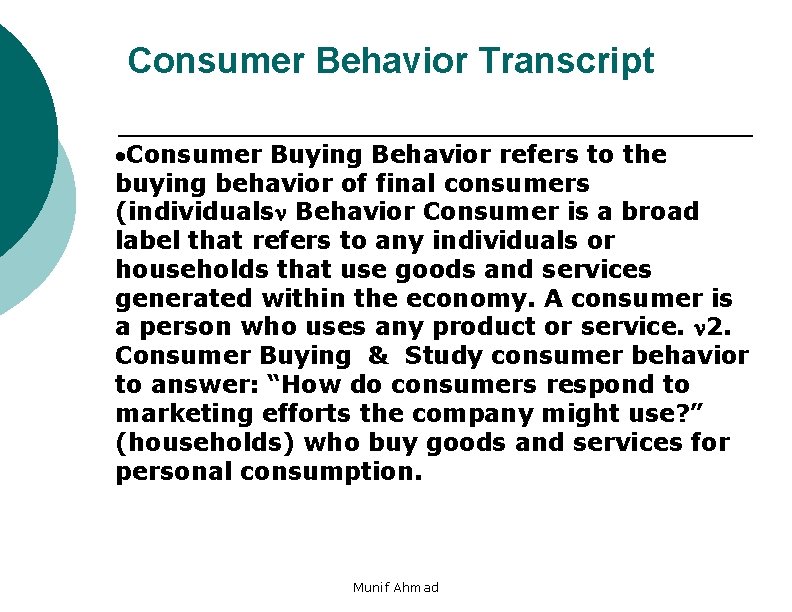 Consumer Behavior Transcript

•Consumer Buying Behavior refers to the buying behavior of final consumers (individualsν Behavior Consumer is a broad label that refers to any individuals or households that use goods and services generated within the economy. A consumer is a person who uses any product or service. ν2. Consumer Buying & Study consumer behavior to answer: “How do consumers respond to marketing efforts the company might use?” (households) who buy goods and services for personal consumption.

Munif Ahmad